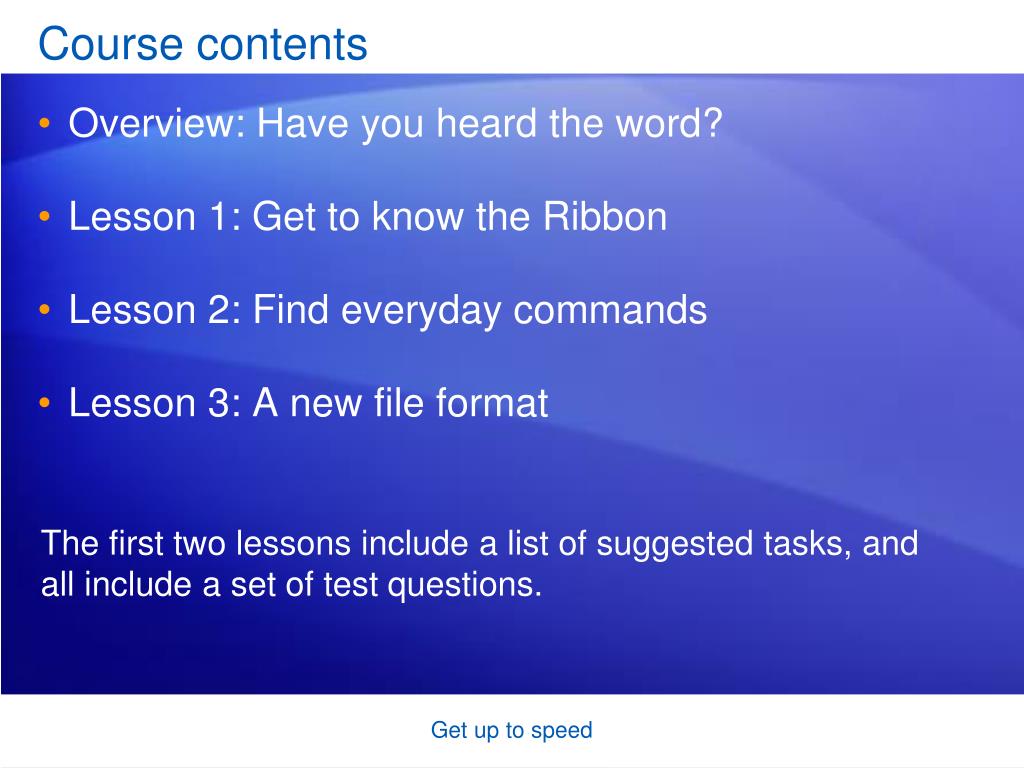 Course contents

• Overview: Have you heard the word?

• Lesson 1: Get to know the Ribbon

• Lesson 2: Find everyday commands

• Lesson 3: A new file format

The first two lessons include a list of suggested tasks, and all include a set of test questions.

Get up to speed